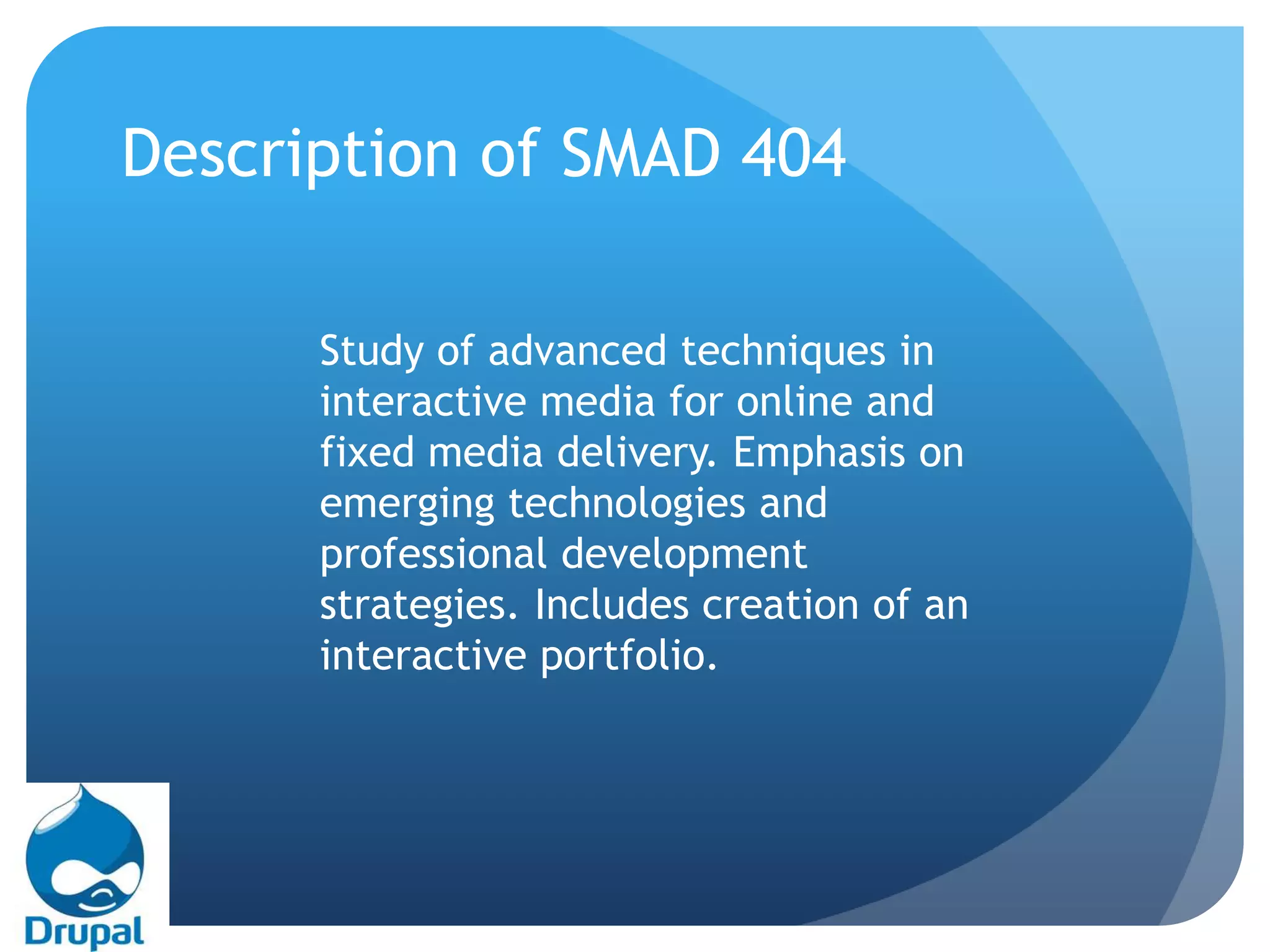 Description of SMAD 404

Study of advanced techniques in interactive media for online and fixed media delivery. Emphasis on emerging technologies and professional development strategies. Includes creation of an interactive portfolio.

Drupal